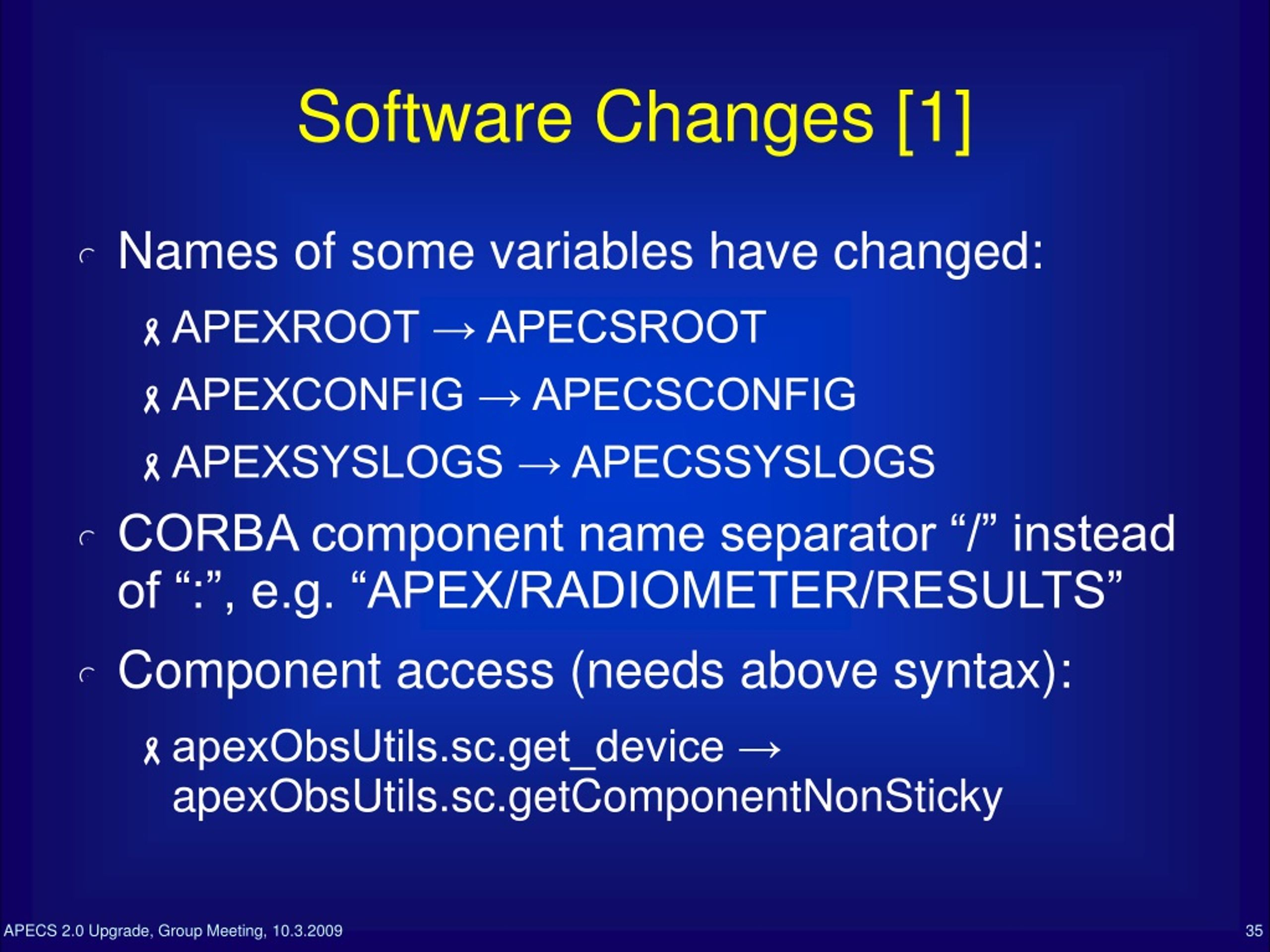 Software Changes [1]

Names of some variables have changed:

APEXROOT → APECSROOT

APEXCONFIG → APECSCONFIG

APEXSYSLOGS → APECSSYSLOGS

CORBA component name separator “/” instead of “:”, e.g. “APEX/RADIOMETER/RESULTS”

Component access (needs above syntax):

apexObsUtils.sc.get_device → apexObsUtils.sc.getComponentNonSticky

APECS 2.0 Upgrade, Group Meeting, 10.3.2009

35